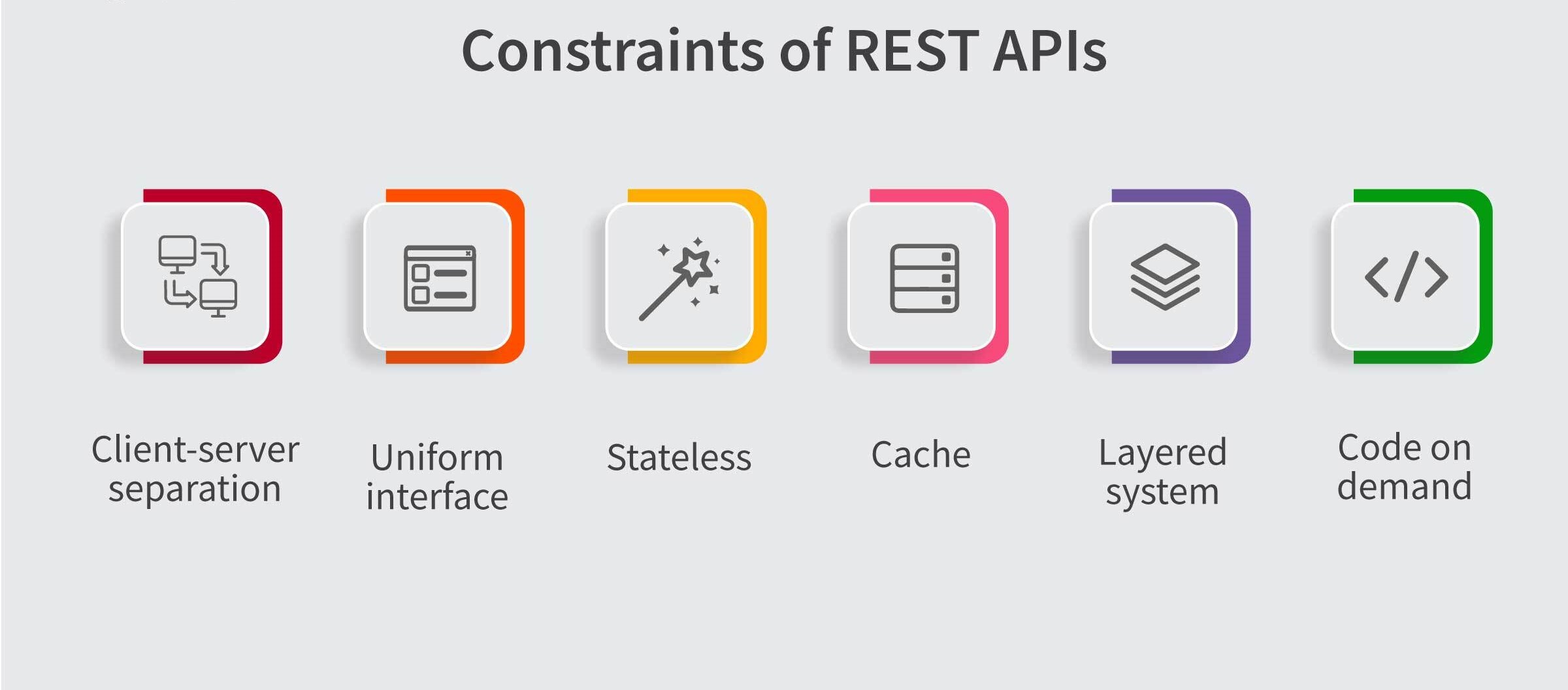 Constraints of REST APIs

Client-server separation

Uniform interface

Stateless

Cache

Layered system

Code on demand